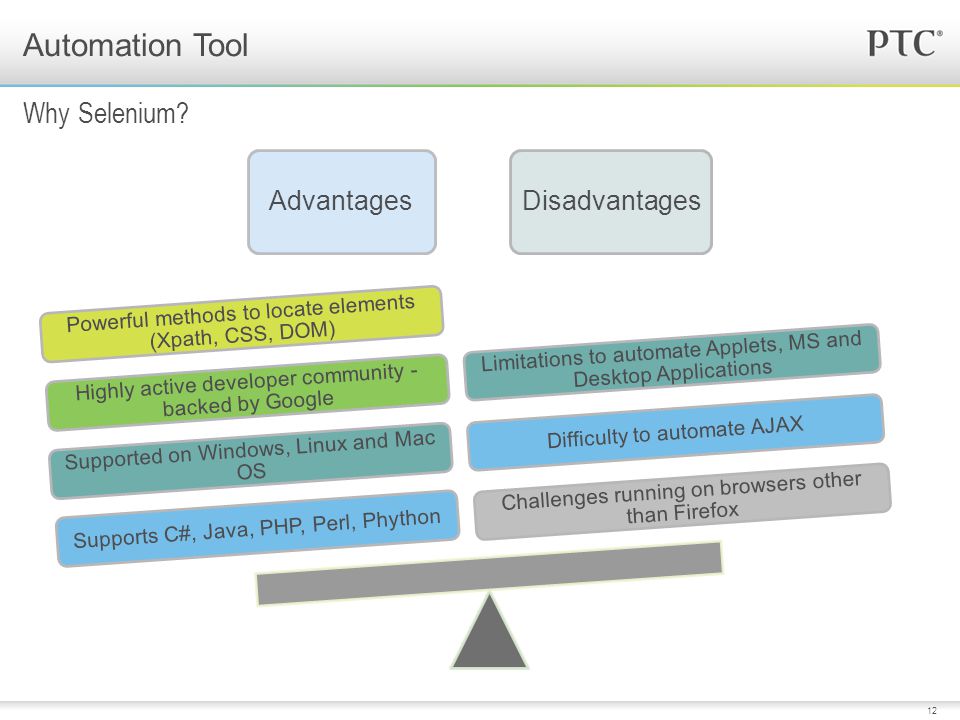 Automation Tool

PTC®

Why Selenium?

Advantages

Disadvantages

Powerful methods to locate elements (Xpath, CSS, DOM)

Highly active developer community - backed by Google

Supported on Windows, Linux and Mac OS

Supports C#, Java, PHP, Perl, Phython

Limitations to automate Applets, MS and Desktop Applications

Difficulty to automate AJAX

Challenges running on browsers other than Firefox

12